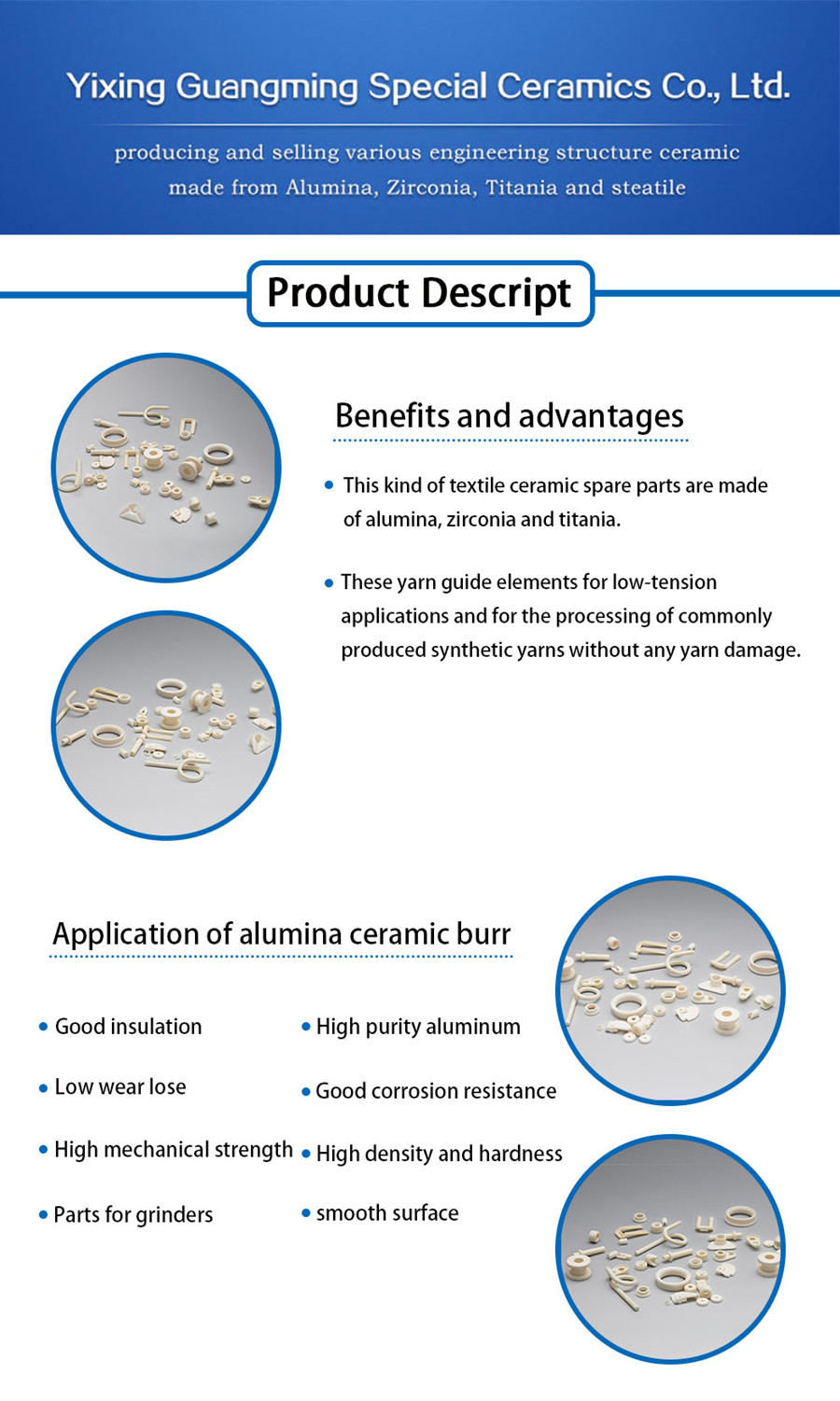 Yixing Guangming Special Ceramics Co., Ltd.

producing and selling various engineering structure ceramic made from Alumina, Zirconia, Titania and steatile

Product Descript

Benefits and advantages

• This kind of textile ceramic spare parts are made of alumina, zirconia and titania.

• These yarn guide elements for low-tension applications and for the processing of commonly produced synthetic yarns without any yarn damage.

Application of alumina ceramic burr

• Good insulation

• Low wear lose

• High mechanical strength

• Parts for grinders

• High purity aluminum

• Good corrosion resistance

• High density and hardness

• smooth surface